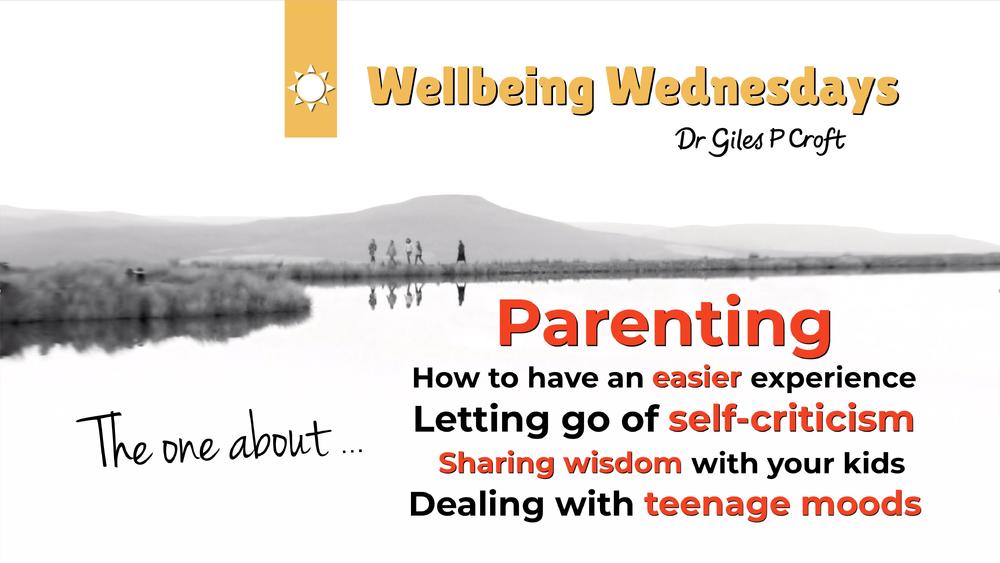 Wellbeing Wednesdays
Dr Giles P Croft

The one about ...

Parenting
How to have an easier experience
Letting go of self-criticism
Sharing wisdom with your kids
Dealing with teenage moods